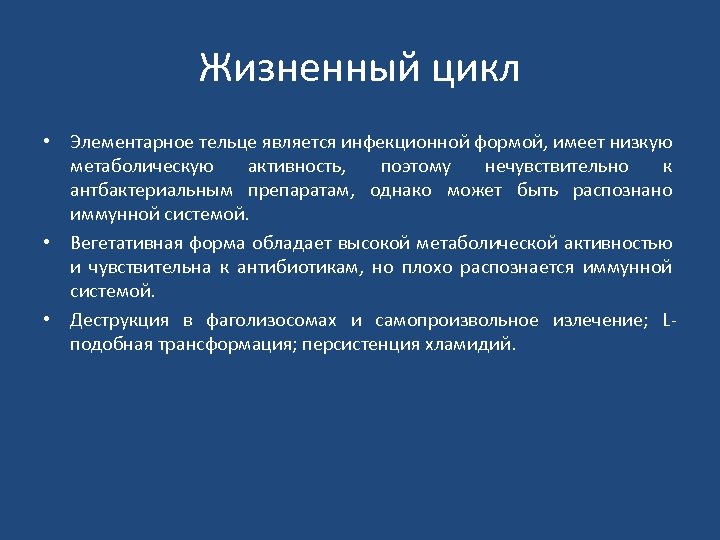 Жизненный цикл

• Элементарное тельце является инфекционной формой, имеет низкую метаболическую активность, поэтому нечувствительно к антбактериальным препаратам, однако может быть распознано иммунной системой.

• Вегетативная форма обладает высокой метаболической активностью и чувствительна к антибиотикам, но плохо распознается иммунной системой.

• Деструкция в фаголизосомах и самопроизвольное излечение; L-подобная трансформация; персистенция хламидий.